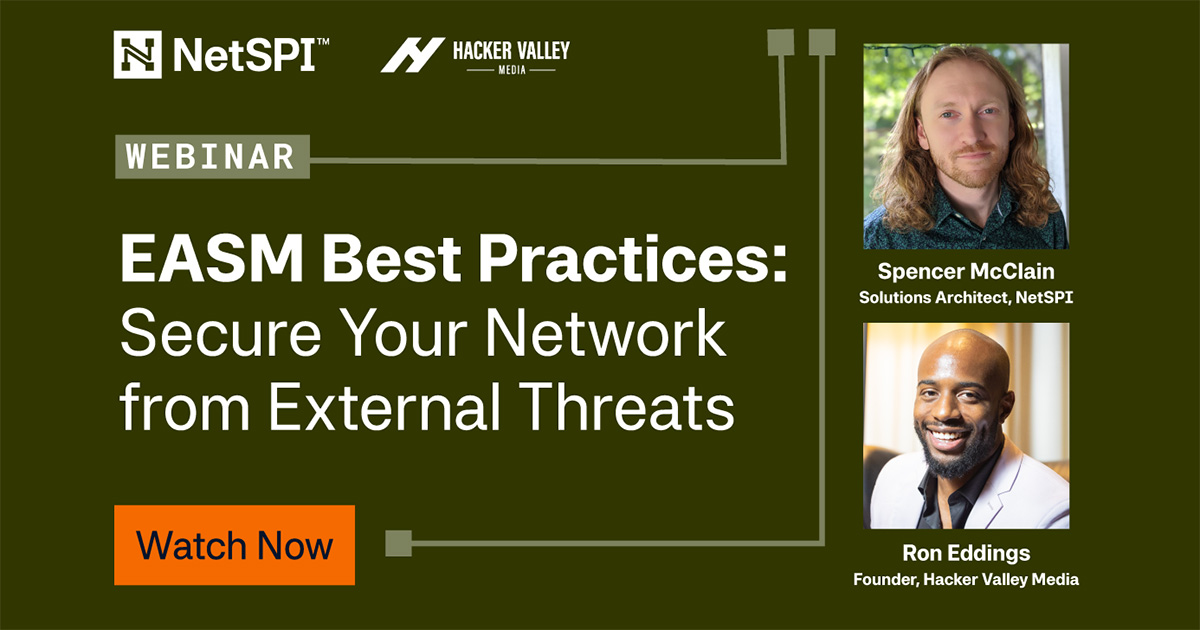 NetSPI™

HACKER VALLEY
MEDIA

WEBINAR

EASM Best Practices: Secure Your Network from External Threats

Watch Now

Spencer McClain
Solutions Architect, NetSPI

Ron Eddings
Founder, Hacker Valley Media